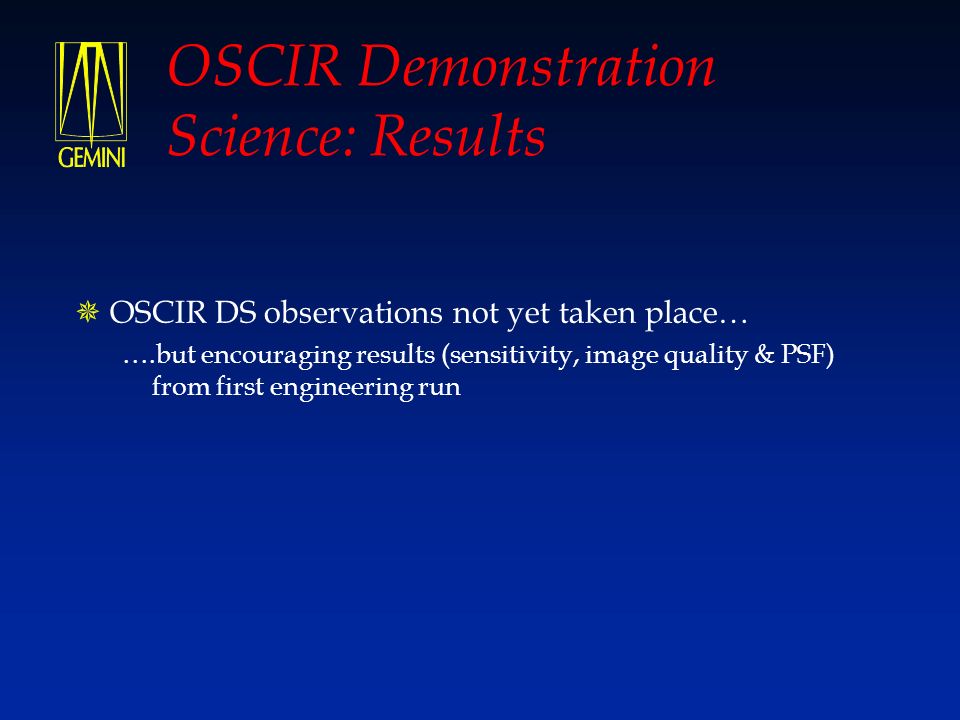 GEMINI

OSCIR Demonstration Science: Results

OSCIR DS observations not yet taken place…

….but encouraging results (sensitivity, image quality & PSF) from first engineering run